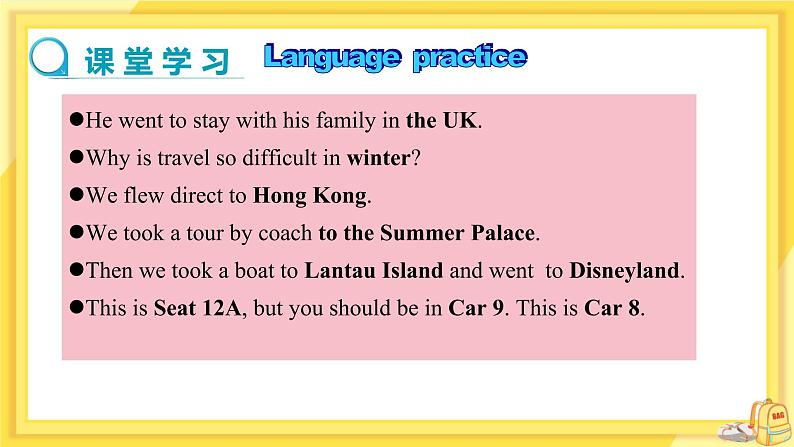 课堂学习 Language practice

●He went to stay with his family in the UK.

●Why is travel so difficult in winter?

●We flew direct to Hong Kong.

●We took a tour by coach to the Summer Palace.

●Then we took a boat to Lantau Island and went to Disneyland.

●This is Seat 12A, but you should be in Car 9. This is Car 8.

BAG